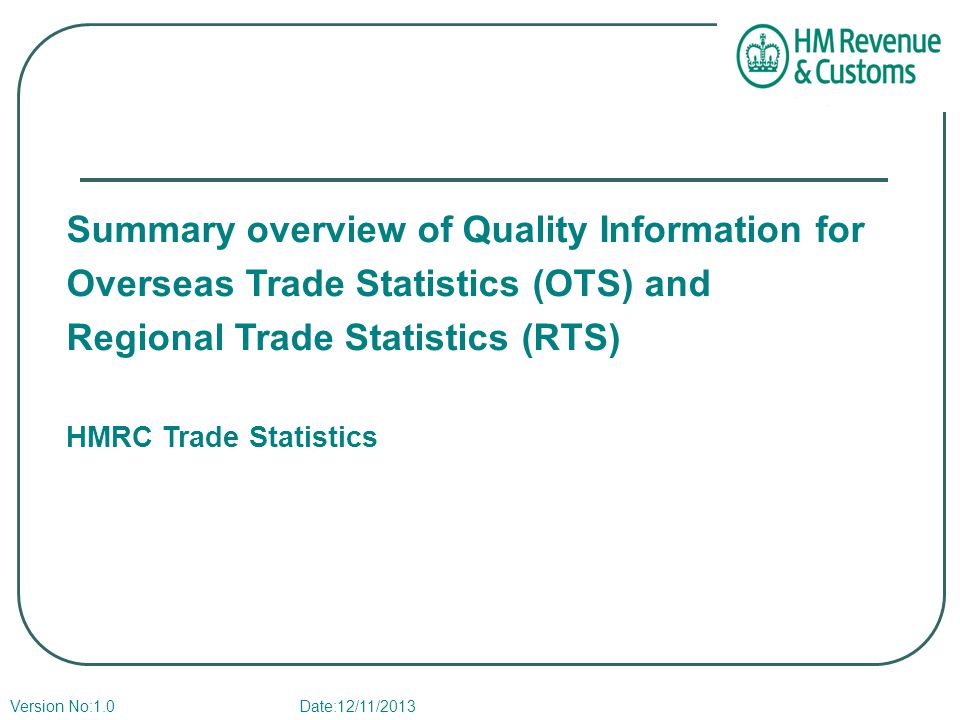 HM Revenue
& Customs

Summary overview of Quality Information for Overseas Trade Statistics (OTS) and Regional Trade Statistics (RTS)

HMRC Trade Statistics

Version No:1.0

Date:12/11/2013